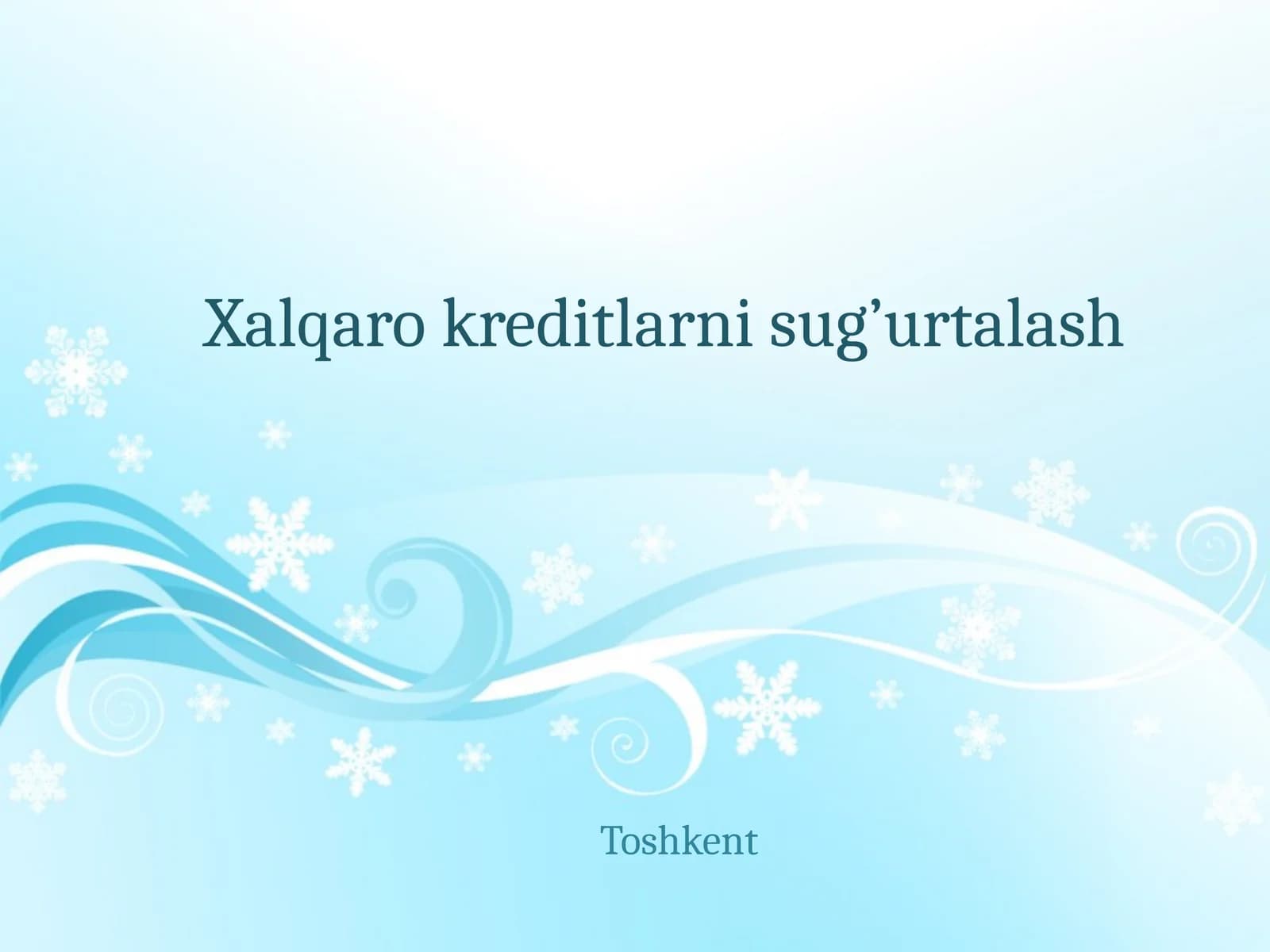 Xalqaro kreditlarni sug’urtalash

Toshkent